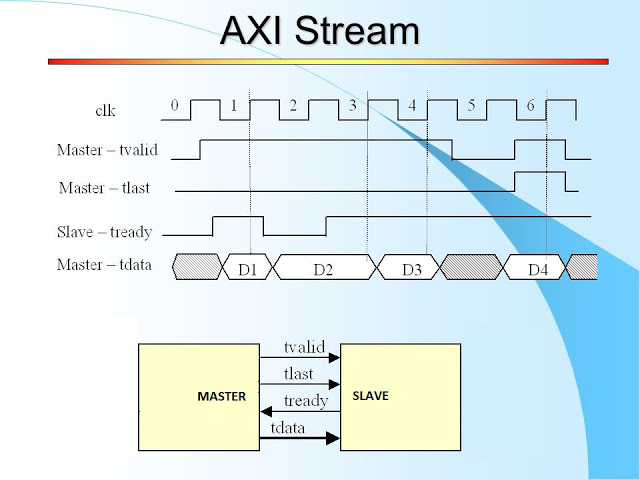 AXI Stream

clk
0 1 2 3 4 5 6

Master – tvalid

Master – tlast

Slave – tready

Master – tdata
D1 D2 D3 D4

MASTER
tvalid
tlast
tready
tdata
SLAVE